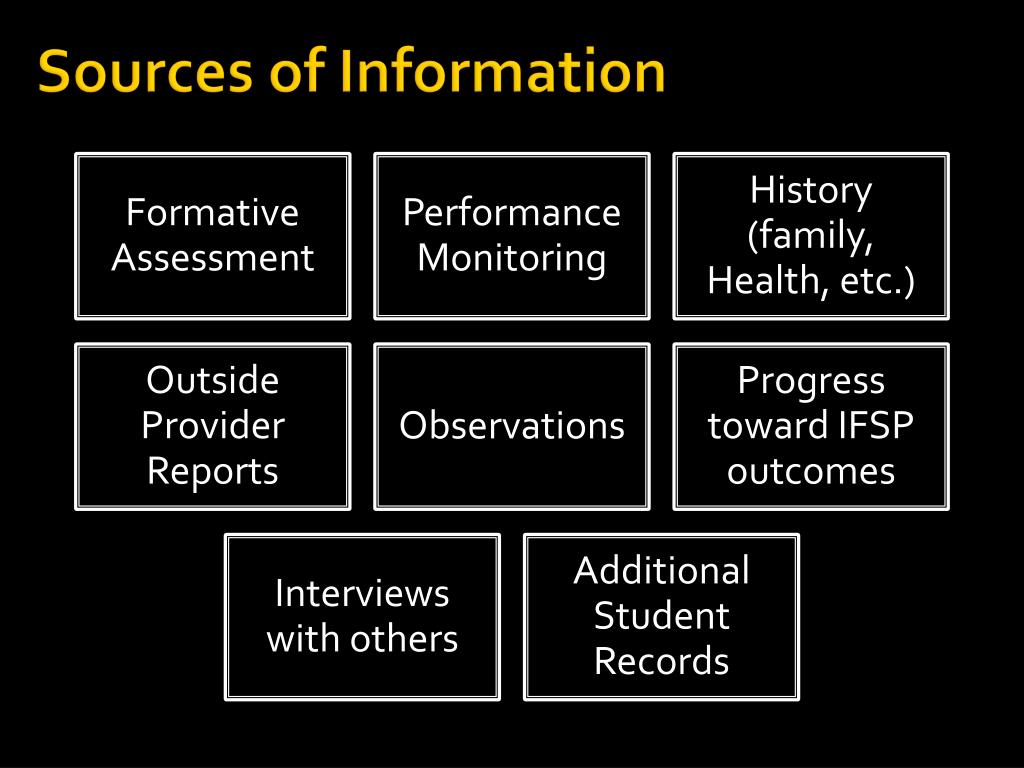 Sources of Information

Formative Assessment

Performance Monitoring

History (family, Health, etc.)

Outside Provider Reports

Observations

Progress toward IFSP outcomes

Interviews with others

Additional Student Records